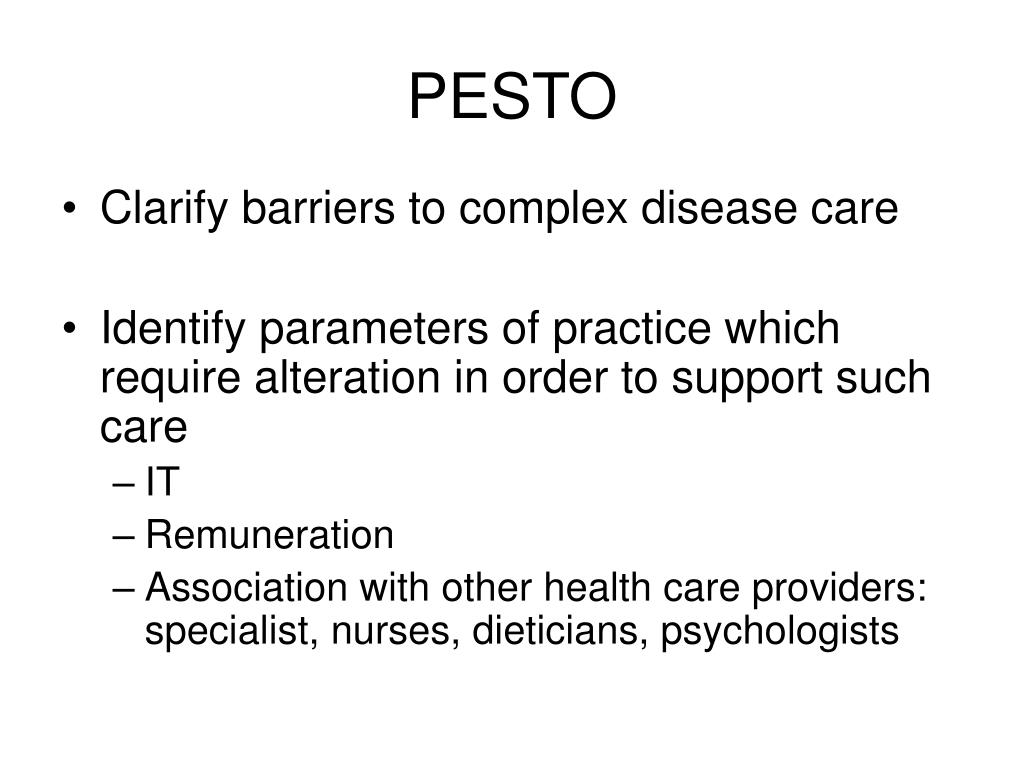 PESTO

• Clarify barriers to complex disease care

• Identify parameters of practice which require alteration in order to support such care
– IT
– Remuneration
– Association with other health care providers: specialist, nurses, dieticians, psychologists